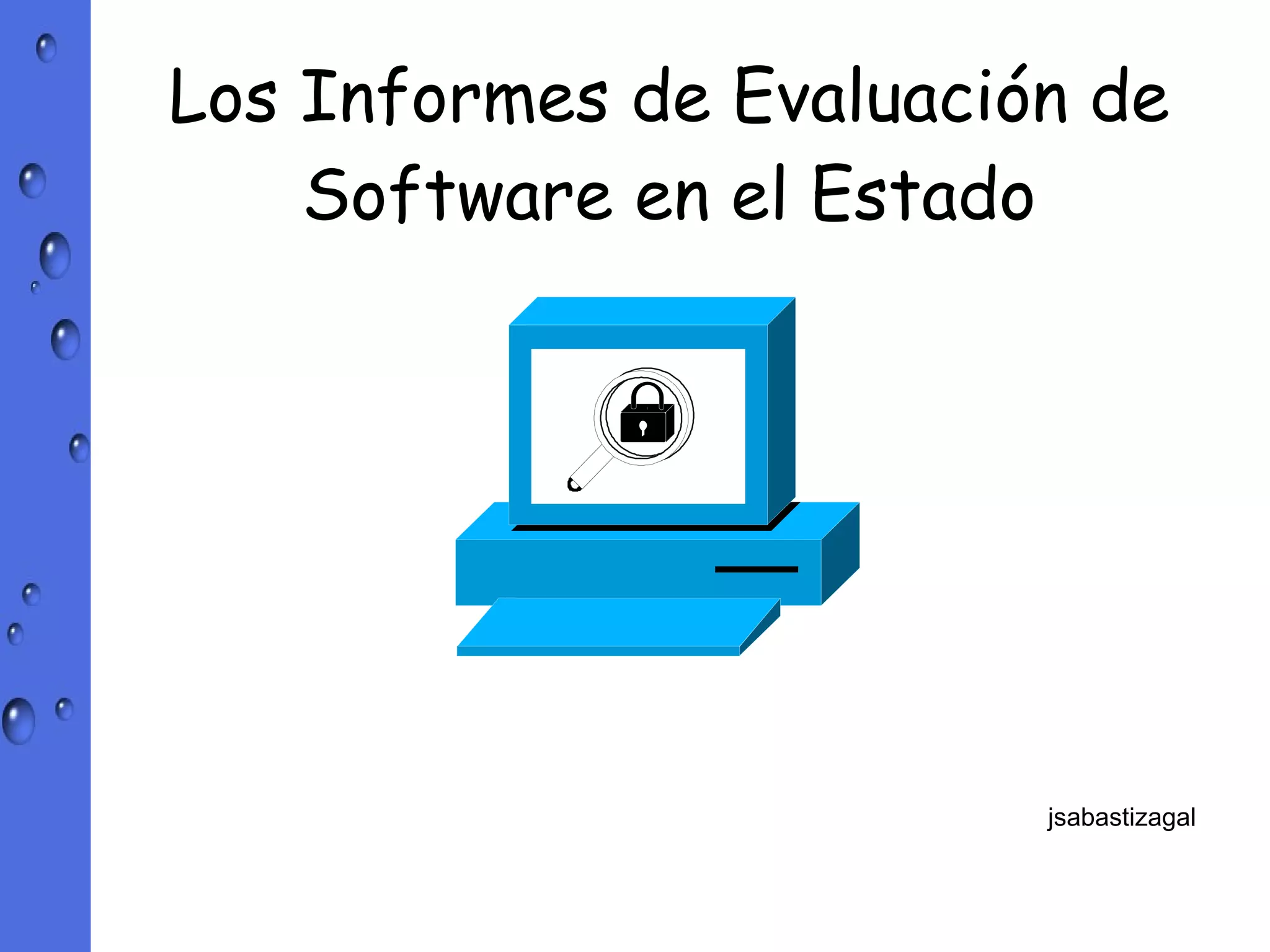 Los Informes de Evaluación de Software en el Estado

jsabastizagal